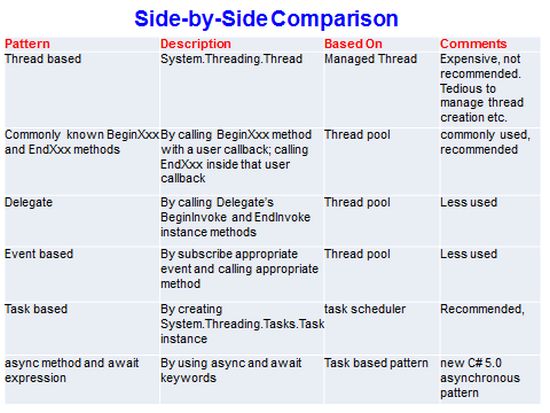 Side-by-Side Comparison

| Pattern | Description | Based On | Comments |
|---|---|---|---|
| Thread based | System.Threading.Thread | Managed Thread | Expensive, not recommended. Tedious to manage thread creation etc. |
| Commonly known BeginXxx and EndXxx methods | By calling BeginXxx method with a user callback; calling EndXxx inside that user callback | Thread pool | commonly used, recommended |
| Delegate | By calling Delegate's BeginInvoke and EndInvoke instance methods | Thread pool | Less used |
| Event based | By subscribe appropriate event and calling appropriate method | Thread pool | Less used |
| Task based | By creating System.Threading.Tasks.Task instance | task scheduler | Recommended, |
| async method and await expression | By using async and await keywords | Task based pattern | new C# 5.0 asynchronous pattern |